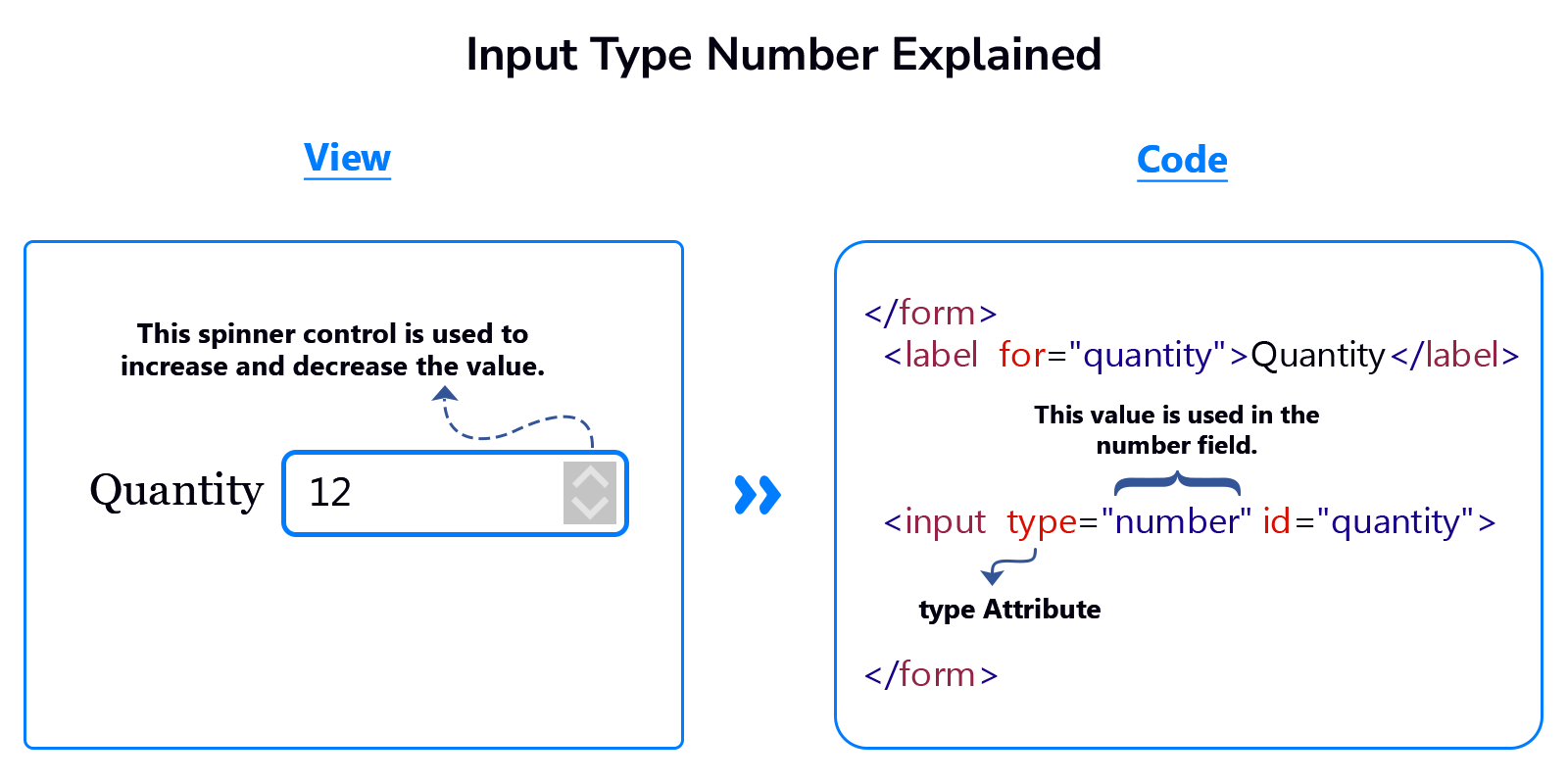 Input Type Number Explained

View

This spinner control is used to increase and decrease the value.

Quantity 12

Code

</form>
<label for="quantity">Quantity</label>

This value is used in the number field.

<input type="number" id="quantity">

type Attribute

</form>